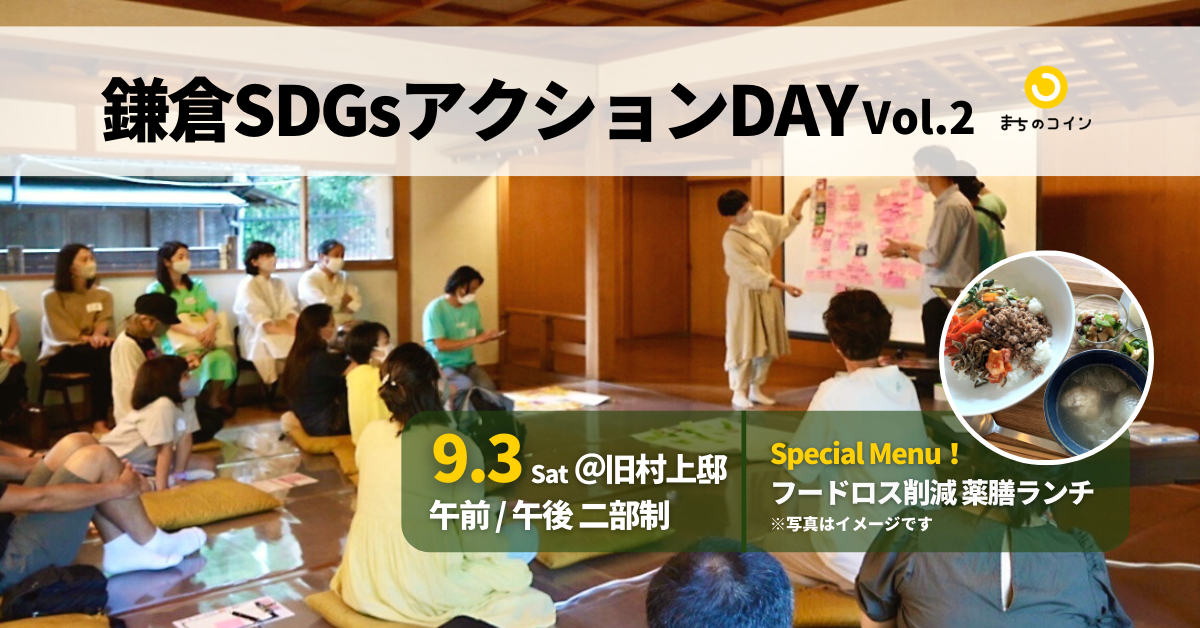 鎌倉SDGsアクションDAY Vol.2

まちのコイン

9.3 Sat @旧村上邸
午前 / 午後 二部制

Special Menu！
フードロス削減 薬膳ランチ
※写真はイメージです